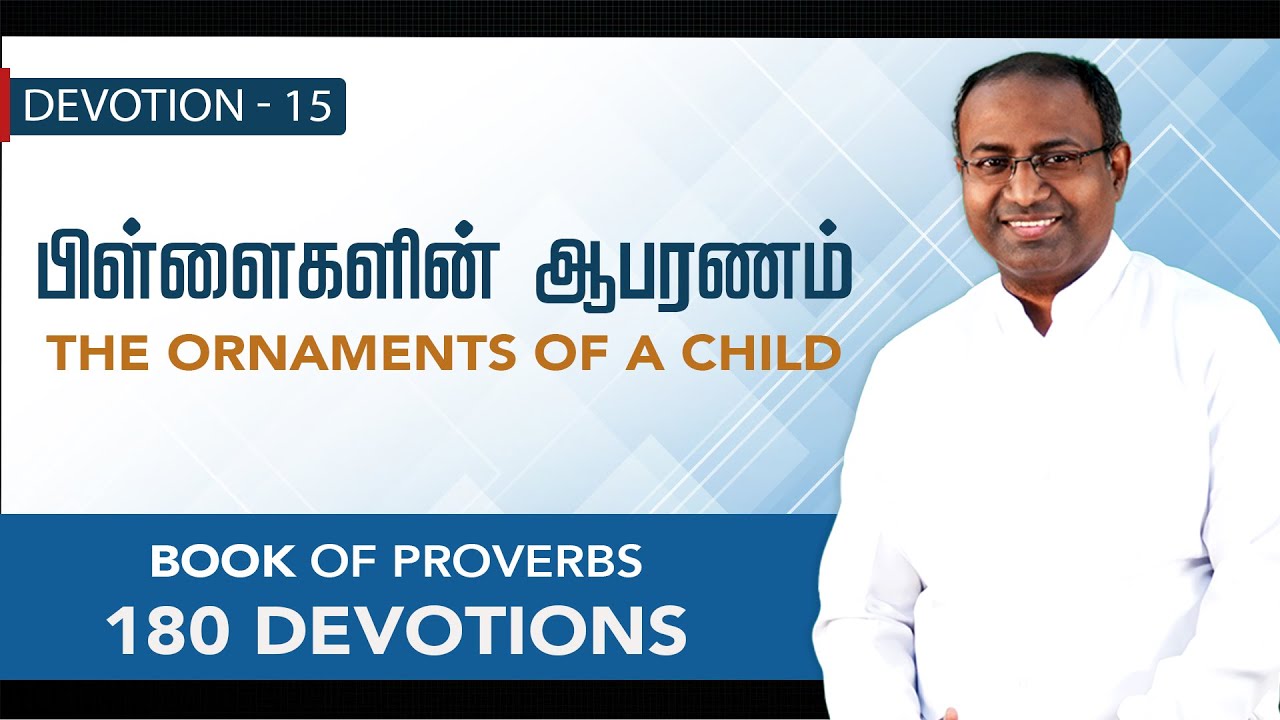 DEVOTION - 15

பிள்ளைகளின் ஆபரணம்

THE ORNAMENTS OF A CHILD

BOOK OF PROVERBS

180 DEVOTIONS